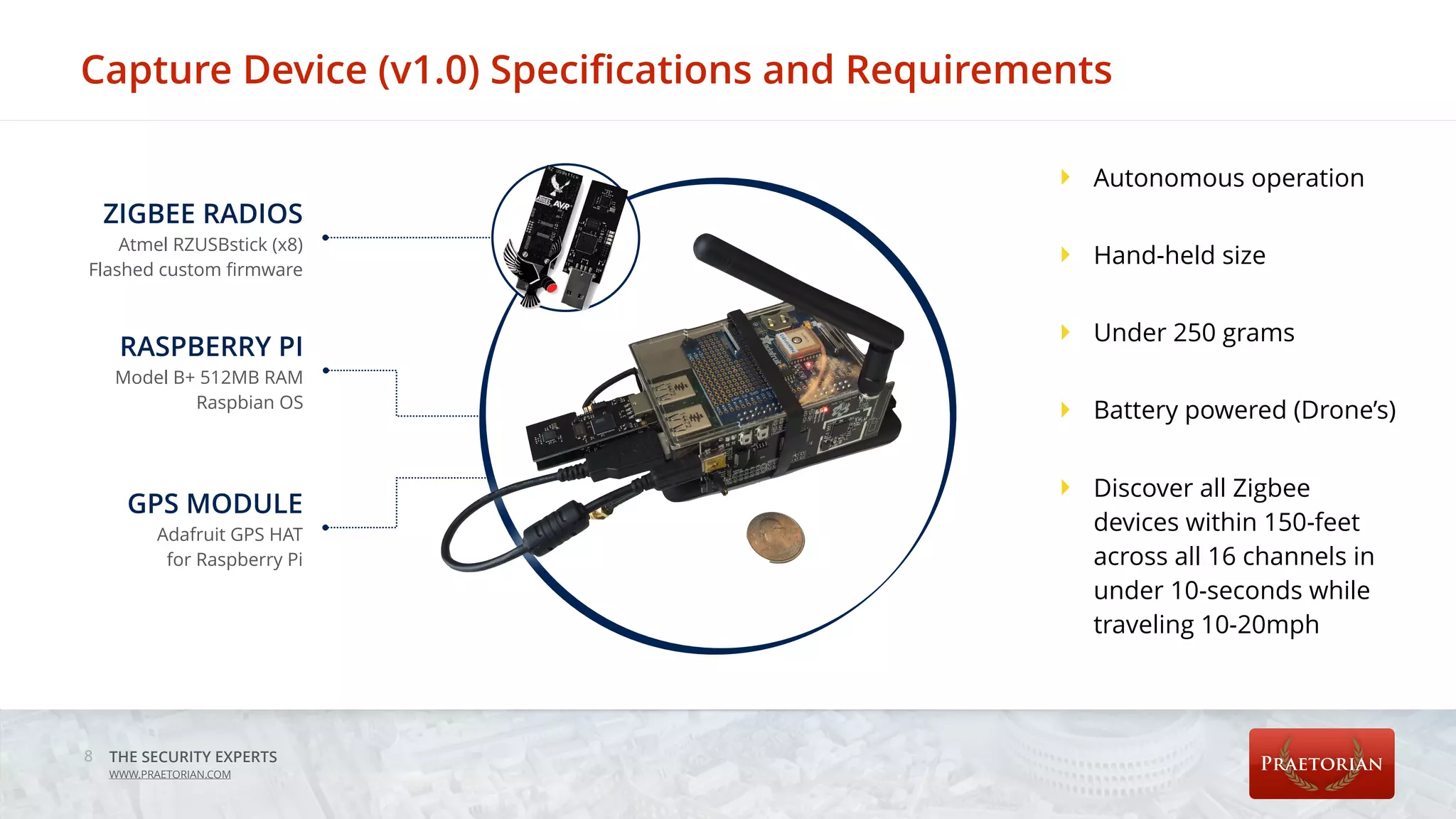 Capture Device (v1.0) Specifications and Requirements

ZIGBEE RADIOS
Atmel RZUSBstick (x8)
Flashed custom firmware

RASPBERRY PI
Model B+ 512MB RAM
Raspbian OS

GPS MODULE
Adafruit GPS HAT
for Raspberry Pi

AVR

Autonomous operation

Hand-held size

Under 250 grams

Battery powered (Drone's)

Discover all Zigbee devices within 150-feet across all 16 channels in under 10-seconds while traveling 10-20mph

8 THE SECURITY EXPERTS
WWW.PRAETORIAN.COM

PRAETORIAN